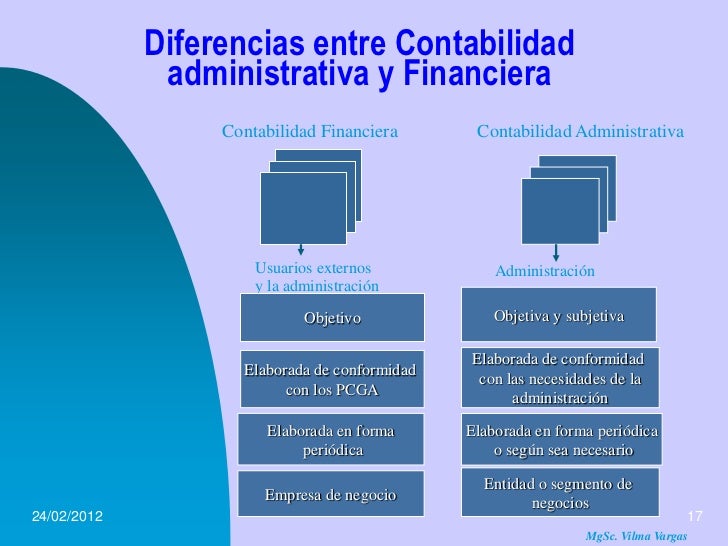 Diferencias entre Contabilidad administrativa y Financiera

Contabilidad Financiera

Usuarios externos y la administración

Objetivo

Elaborada de conformidad con los PCGA

Elaborada en forma periódica

Empresa de negocio

Contabilidad Administrativa

Administración

Objetiva y subjetiva

Elaborada de conformidad con las necesidades de la administración

Elaborada en forma periódica o según sea necesario

Entidad o segmento de negocios

24/02/2012

17

MgSc. Vilma Vargas